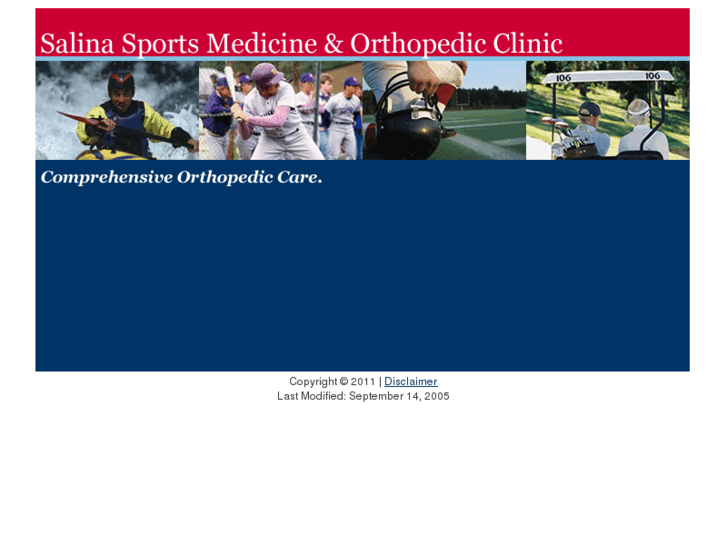 Salina Sports Medicine & Orthopedic Clinic

106 106

Comprehensive Orthopedic Care.

Copyright © 2011 | Disclaimer
Last Modified: September 14, 2005